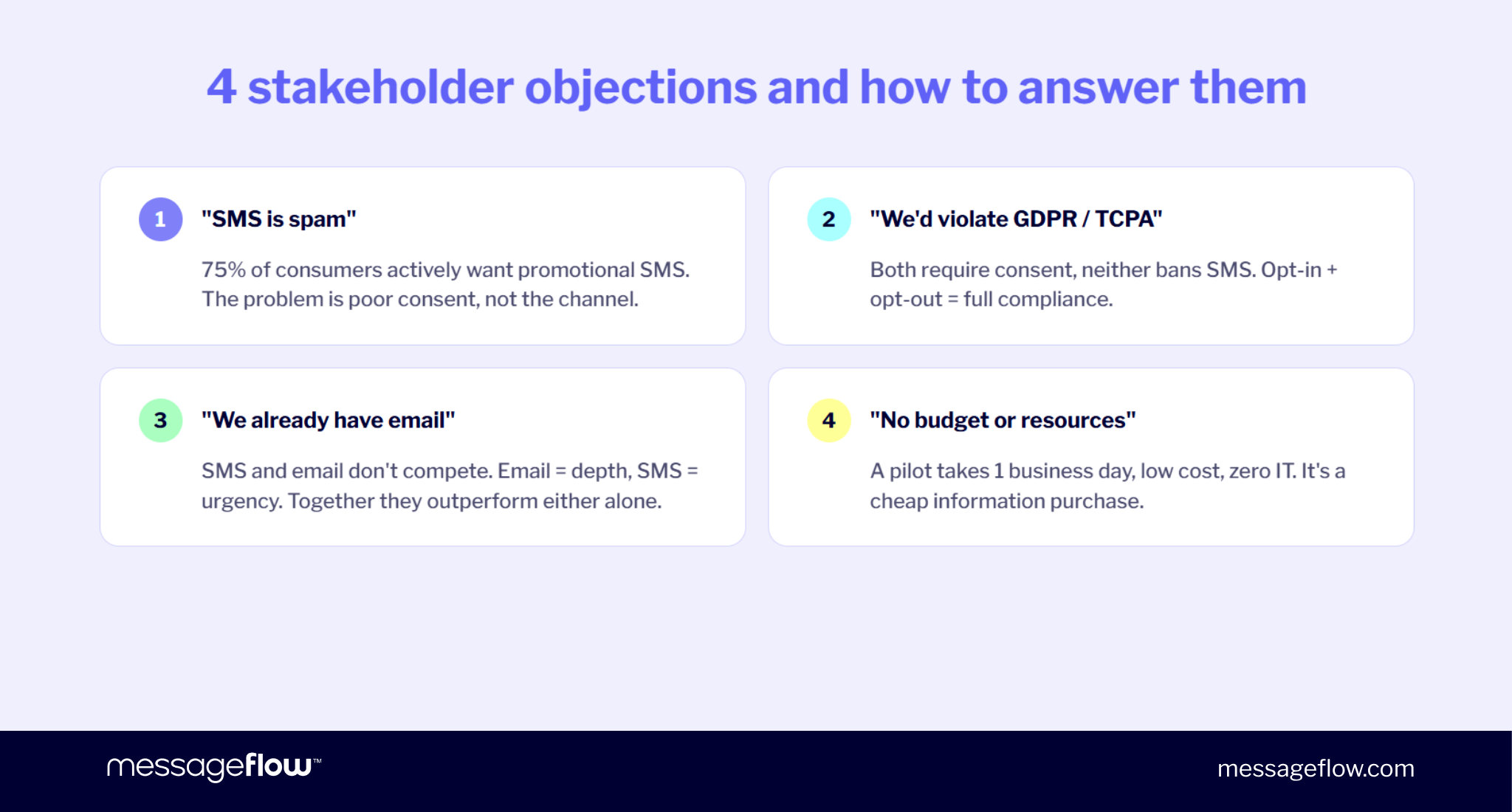 4 stakeholder objections and how to answer them

1 "SMS is spam"

75% of consumers actively want promotional SMS. The problem is poor consent, not the channel.

2 "We'd violate GDPR / TCPA"

Both require consent, neither bans SMS. Opt-in + opt-out = full compliance.

3 "We already have email"

SMS and email don't compete. Email = depth, SMS = urgency. Together they outperform either alone.

4 "No budget or resources"

A pilot takes 1 business day, low cost, zero IT. It's a cheap information purchase.

messageflow™

messageflow.com